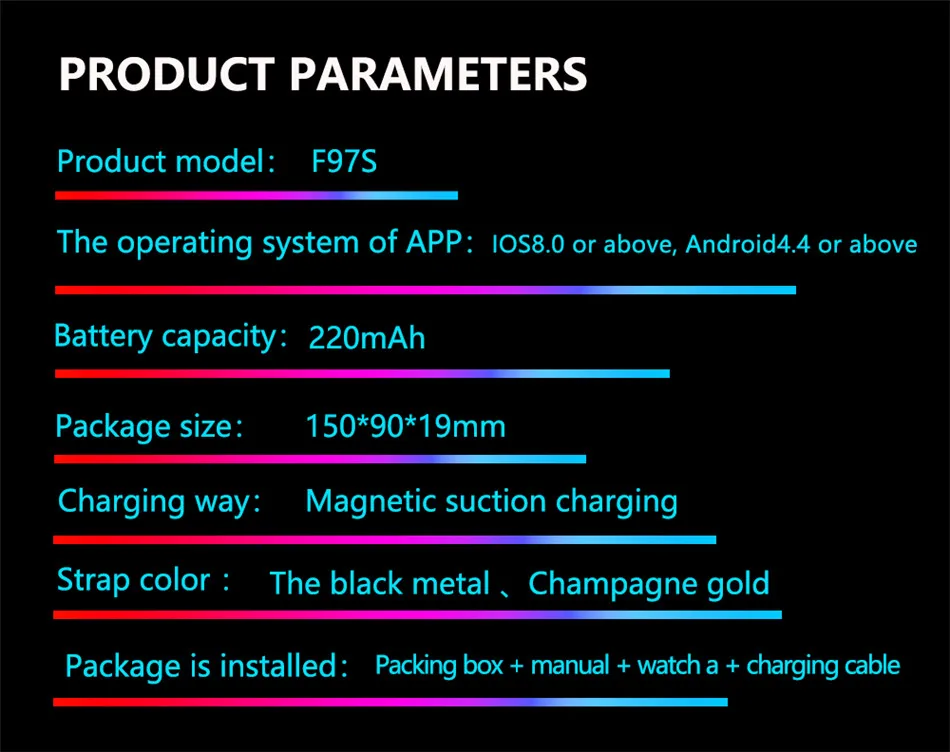 PRODUCT PARAMETERS

Product model: F97S

The operating system of APP: IOS8.0 or above, Android4.4 or above

Battery capacity: 220mAh

Package size: 150*90*19mm

Charging way: Magnetic suction charging

Strap color : The black metal 、Champagne gold

Package is installed: Packing box + manual + watch a + charging cable